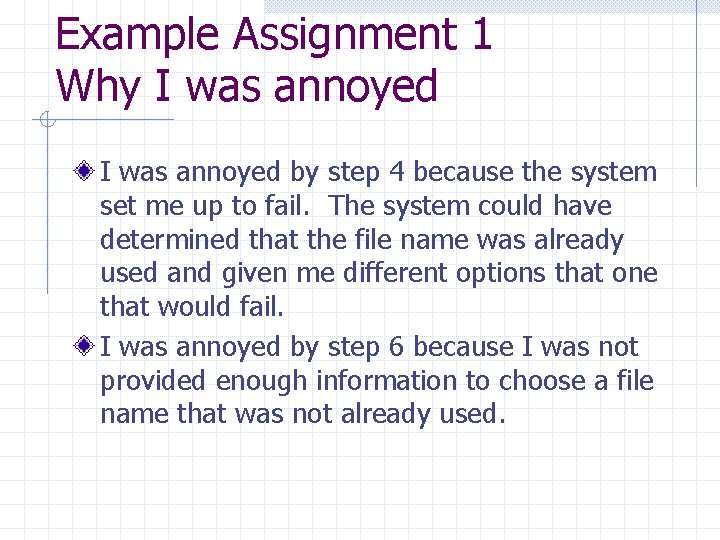 Example Assignment 1
Why I was annoyed

I was annoyed by step 4 because the system set me up to fail.  The system could have determined that the file name was already used and given me different options that one that would fail.

I was annoyed by step 6 because I was not provided enough information to choose a file name that was not already used.